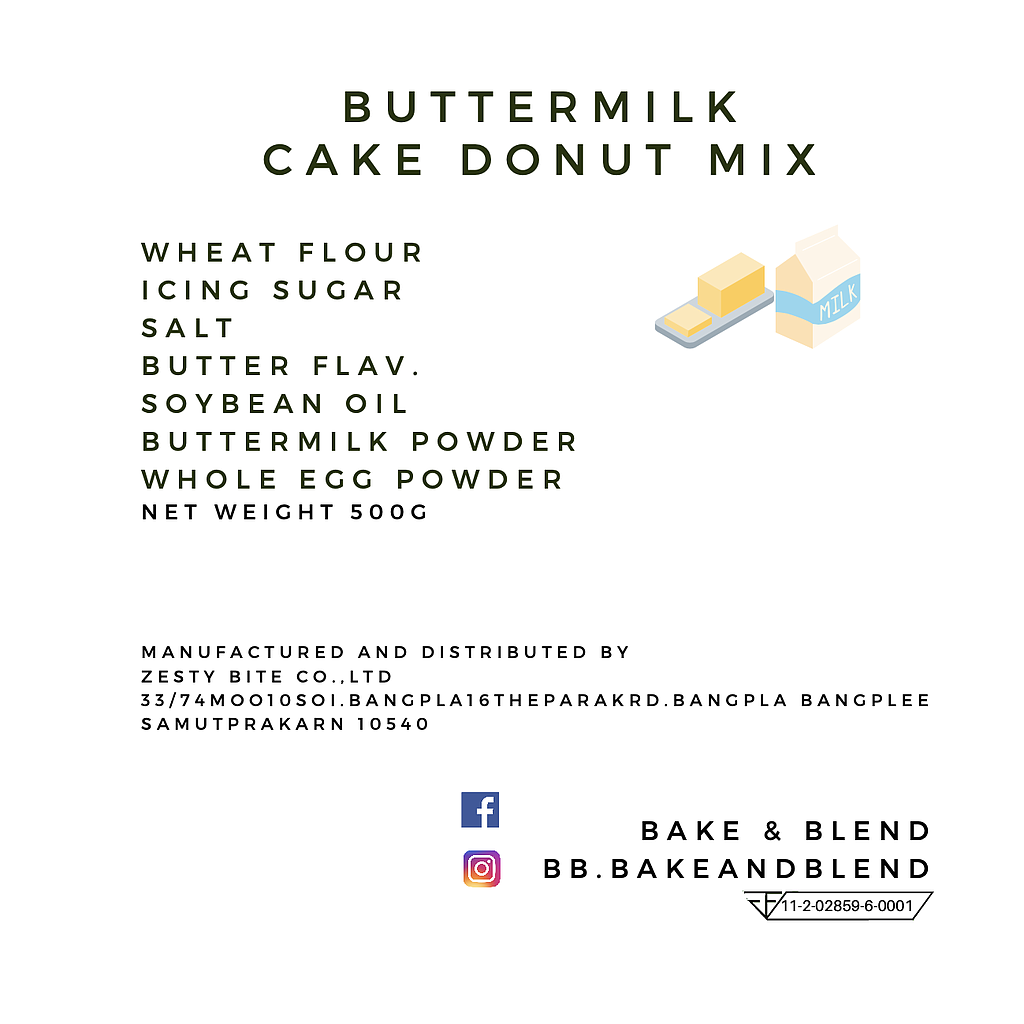 BUTTERMILK
CAKE DONUT MIX

WHEAT FLOUR
ICING SUGAR
SALT
BUTTER FLAV.
SOYBEAN OIL
BUTTERMILK POWDER
WHOLE EGG POWDER
NET WEIGHT 500G

MILK

MANUFACTURED AND DISTRIBUTED BY
ZESTY BITE CO.,LTD
33/74MOO10SOI.BANGPLA16THEPARAKRD.BANGPLA BANGPLEE
SAMUTPRAKARN 10540

BAKE & BLEND
BB.BAKEANDBLEND

11-2-02859-6-0001